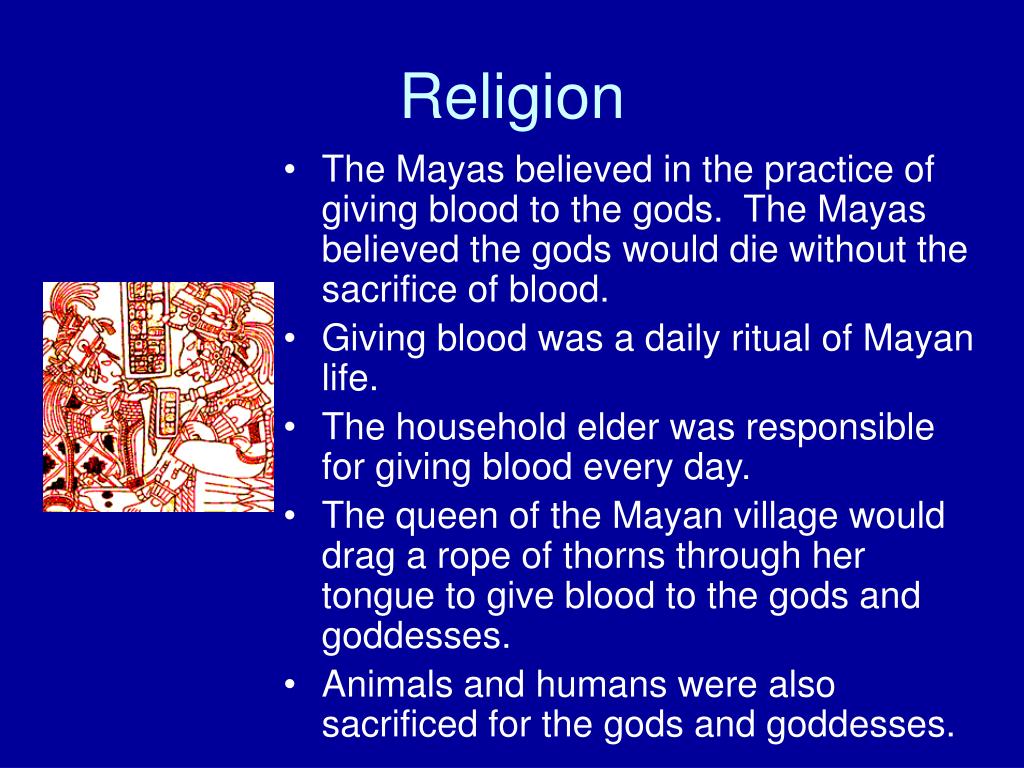 Religion

• The Mayas believed in the practice of giving blood to the gods. The Mayas believed the gods would die without the sacrifice of blood.
• Giving blood was a daily ritual of Mayan life.
• The household elder was responsible for giving blood every day.
• The queen of the Mayan village would drag a rope of thorns through her tongue to give blood to the gods and goddesses.
• Animals and humans were also sacrificed for the gods and goddesses.